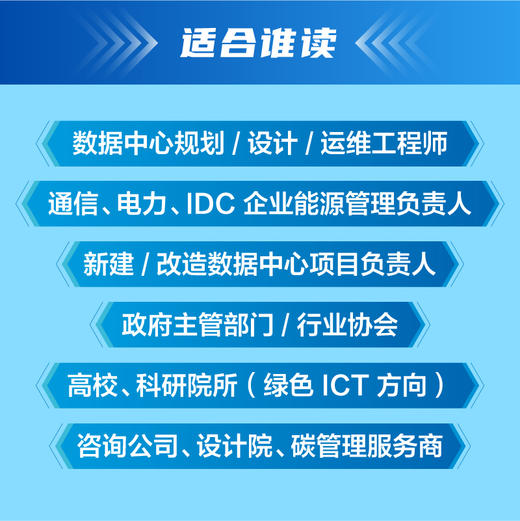 适合谁读

数据中心规划 / 设计 / 运维工程师

通信、电力、IDC 企业能源管理负责人

新建 / 改造数据中心项目负责人

政府主管部门 / 行业协会

高校、科研院所（绿色 ICT 方向）

咨询公司、设计院、碳管理服务商